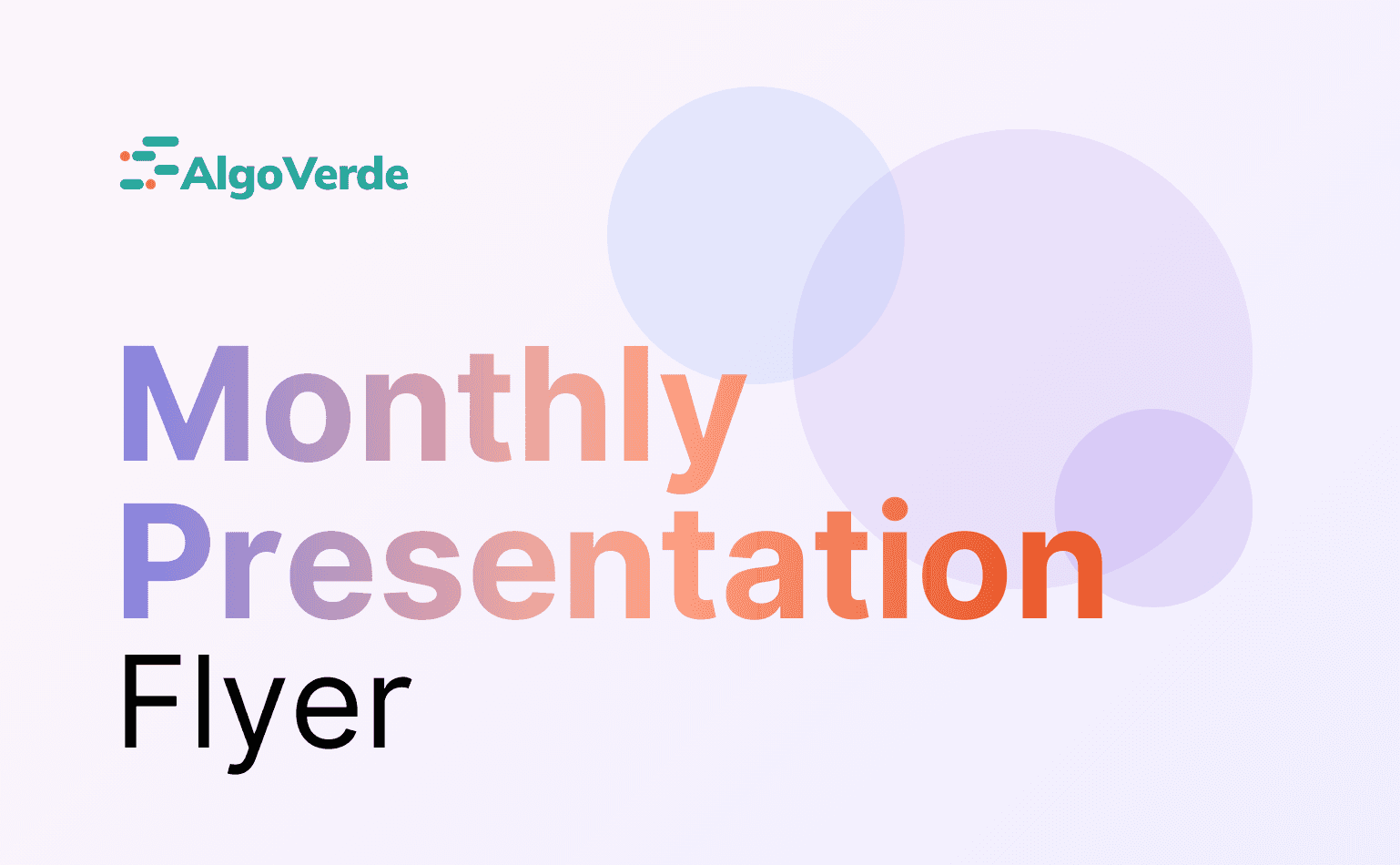 AlgoVerde

Monthly Presentation Flyer